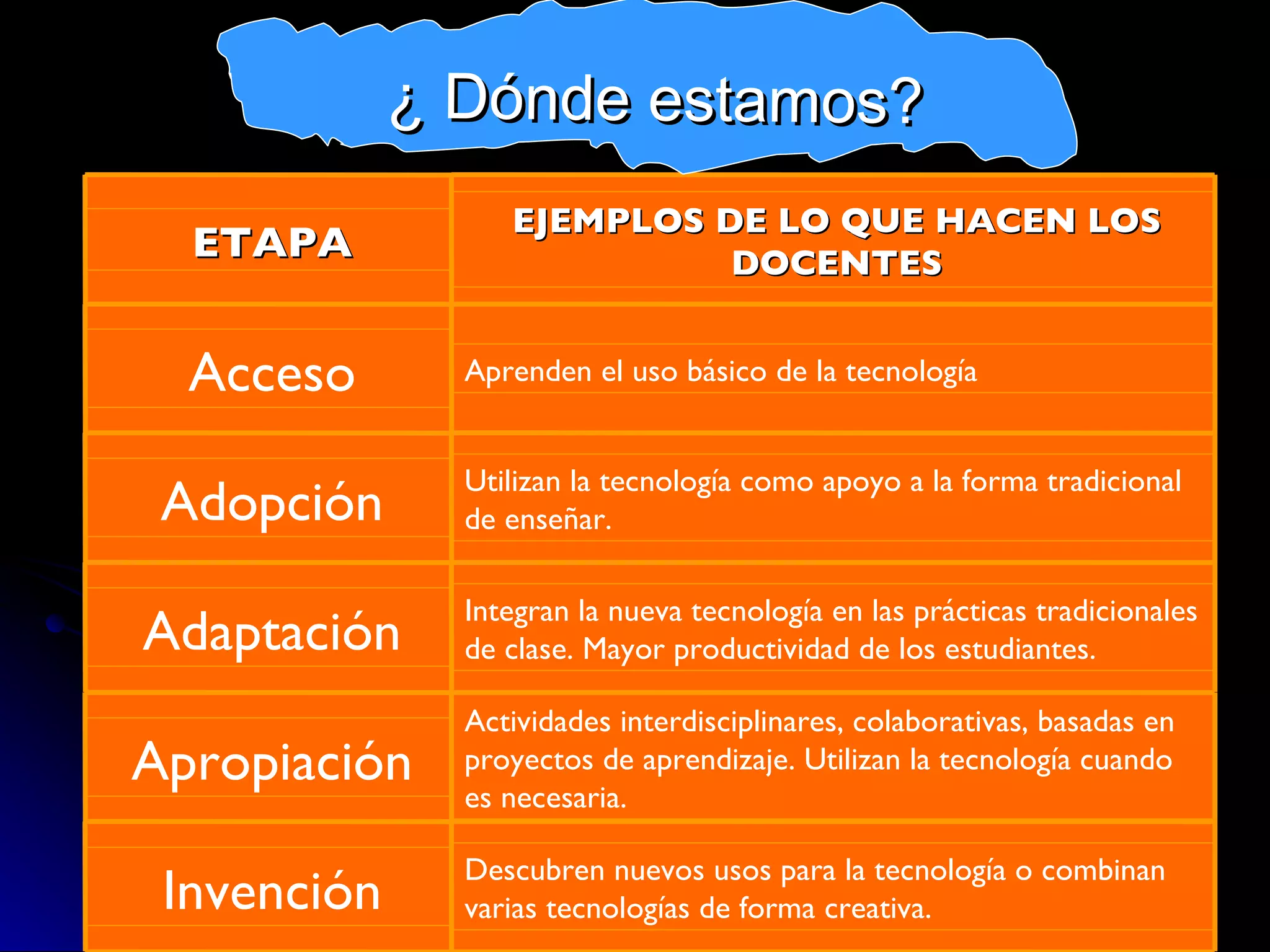 ¿ Dónde estamos?

| ETAPA | EJEMPLOS DE LO QUE HACEN LOS DOCENTES |
|---|---|
| Acceso | Aprenden el uso básico de la tecnología |
| Adopción | Utilizan la tecnología como apoyo a la forma tradicional de enseñar. |
| Adaptación | Integran la nueva tecnología en las prácticas tradicionales de clase. Mayor productividad de los estudiantes. |
| Apropiación | Actividades interdisciplinares, colaborativas, basadas en proyectos de aprendizaje. Utilizan la tecnología cuando es necesaria. |
| Invención | Descubren nuevos usos para la tecnología o combinan varias tecnologías de forma creativa. |